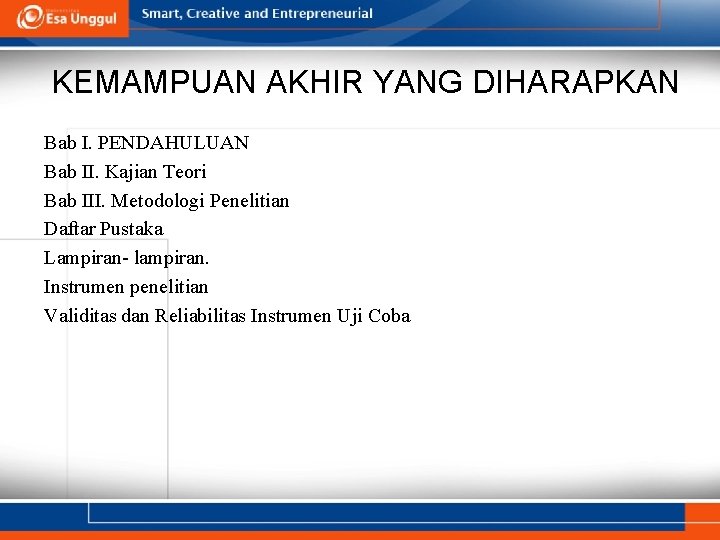 Esa Unggul

Smart, Creative and Entrepreneurial

KEMAMPUAN AKHIR YANG DIHARAPKAN

Bab I. PENDAHULUAN
Bab II. Kajian Teori
Bab III. Metodologi Penelitian
Daftar Pustaka
Lampiran- lampiran.
Instrumen penelitian
Validitas dan Reliabilitas Instrumen Uji Coba